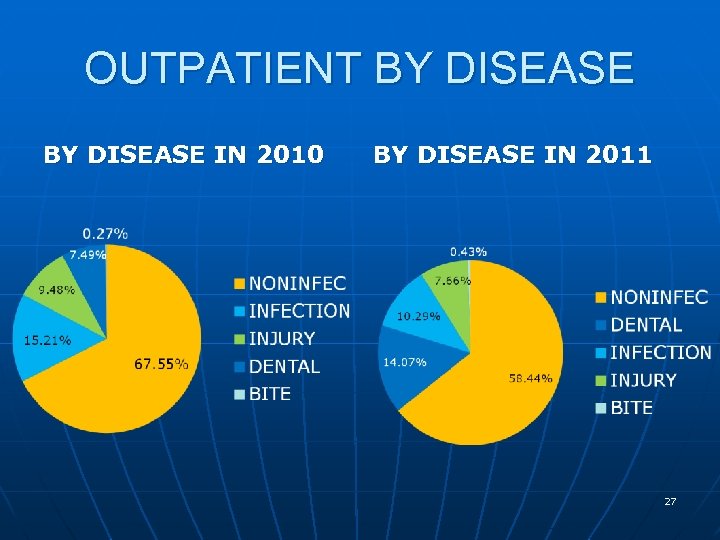 OUTPATIENT BY DISEASE

BY DISEASE IN 2010

0.27%
7.49%
9.48%
15.21%
67.55%

NONINFEC
INFECTION
INJURY
DENTAL
BITE

BY DISEASE IN 2011

0.43%
7.66%
10.29%
14.07%
58.44%

NONINFEC
DENTAL
INFECTION
INJURY
BITE

27